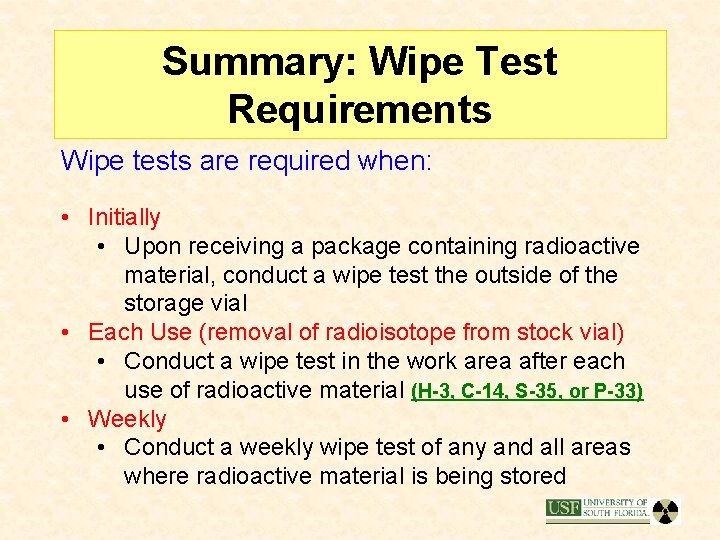 Summary: Wipe Test Requirements

Wipe tests are required when:

• Initially
  • Upon receiving a package containing radioactive material, conduct a wipe test the outside of the storage vial
• Each Use (removal of radioisotope from stock vial)
  • Conduct a wipe test in the work area after each use of radioactive material (H-3, C-14, S-35, or P-33)
• Weekly
  • Conduct a weekly wipe test of any and all areas where radioactive material is being stored

USF UNIVERSITY OF SOUTH FLORIDA